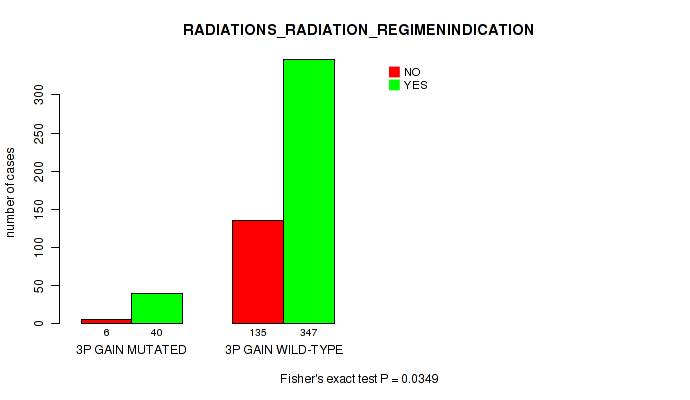 RADIATIONS_RADIATION_REGIMENINDICATION

NO
YES

number of cases

0
50
100
150
200
250
300

6
40
135
347

3P GAIN MUTATED
3P GAIN WILD-TYPE

Fisher's exact test P = 0.0349